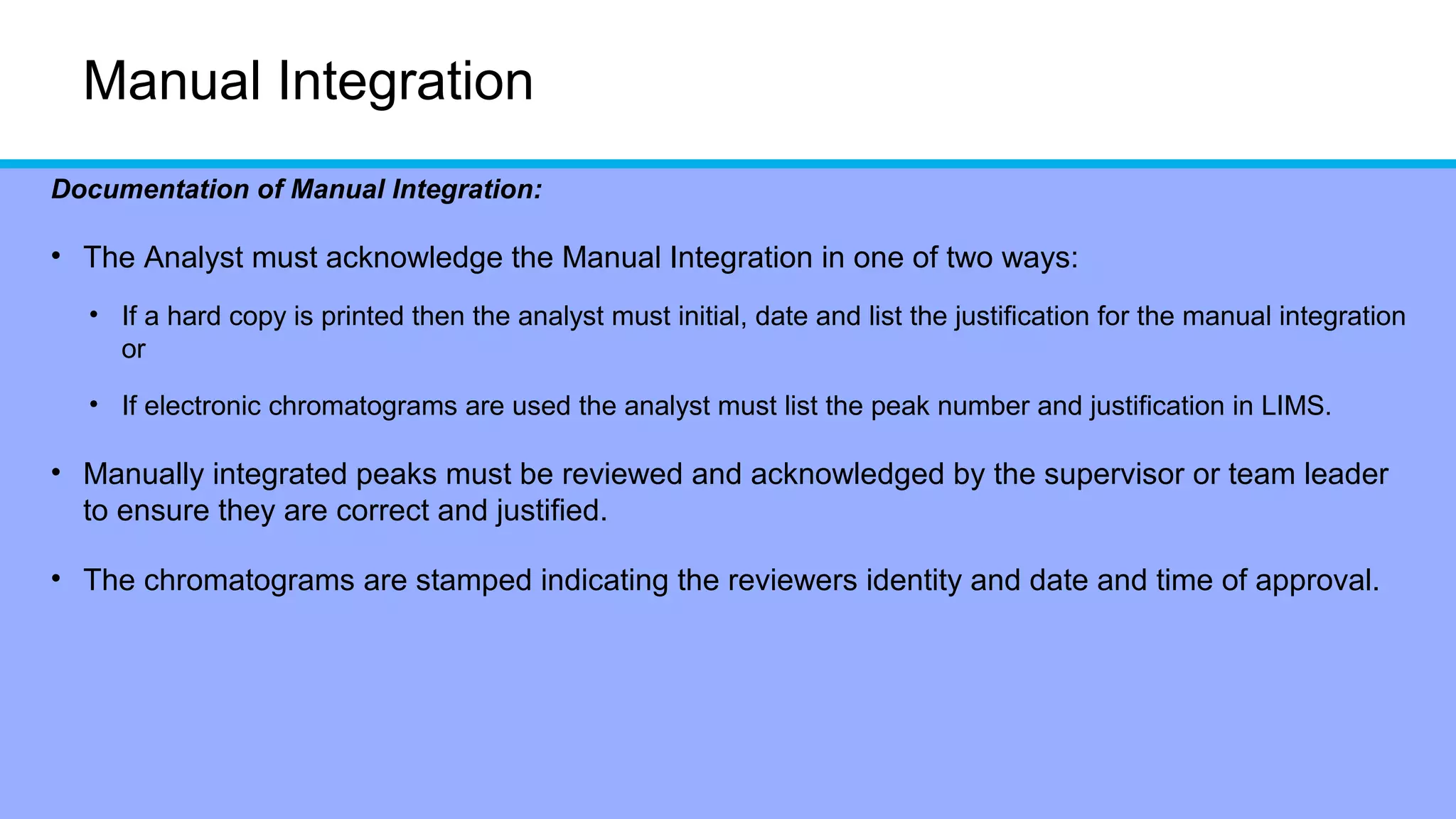 Manual Integration

Documentation of Manual Integration:

• The Analyst must acknowledge the Manual Integration in one of two ways:

• If a hard copy is printed then the analyst must initial, date and list the justification for the manual integration or

• If electronic chromatograms are used the analyst must list the peak number and justification in LIMS.

• Manually integrated peaks must be reviewed and acknowledged by the supervisor or team leader to ensure they are correct and justified.

• The chromatograms are stamped indicating the reviewers identity and date and time of approval.